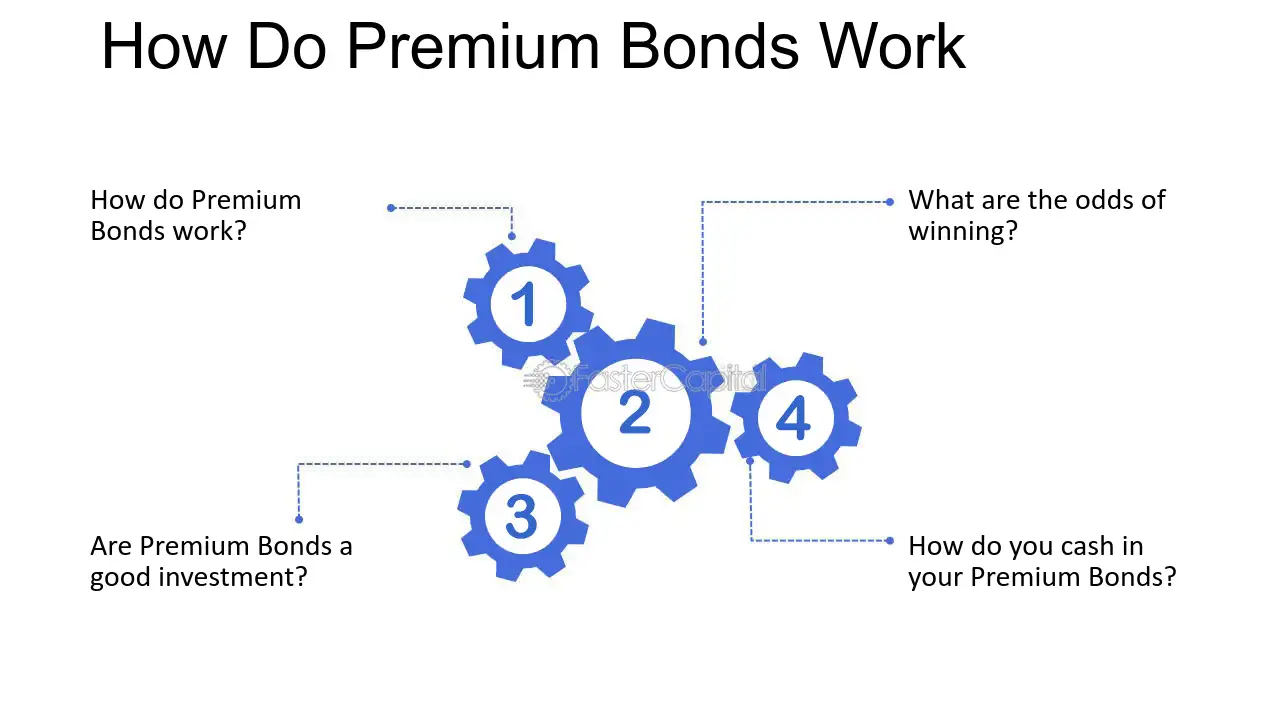 How Do Premium Bonds Work

How do Premium Bonds work?

What are the odds of winning?

1

2

4

3

Are Premium Bonds a good investment?

How do you cash in your Premium Bonds?

FasterCapital